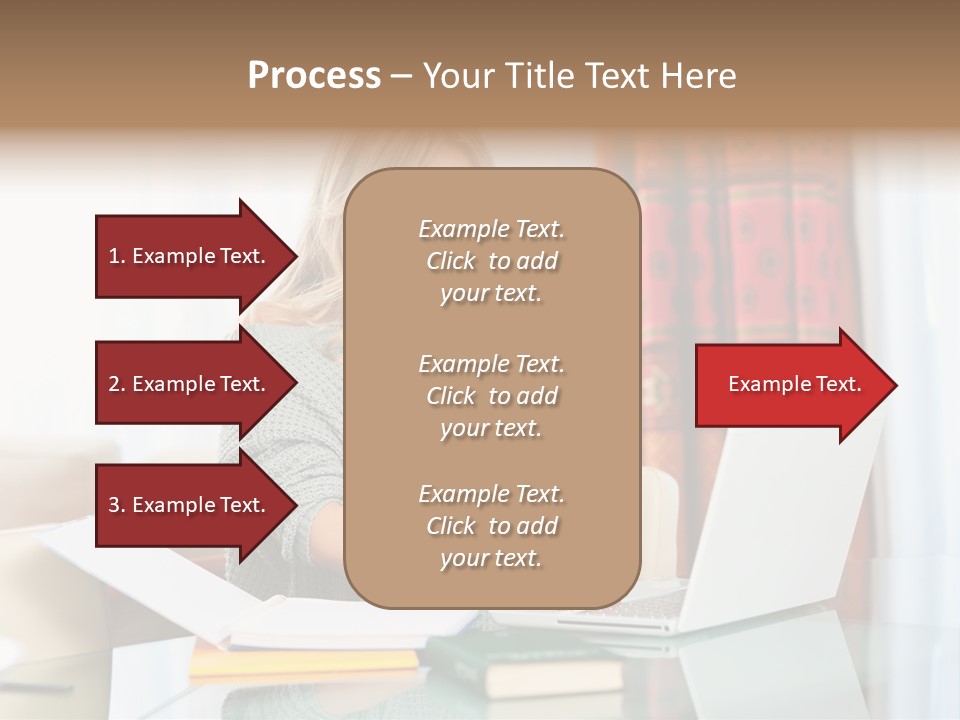 Process – Your Title Text Here

1. Example Text.

2. Example Text.

3. Example Text.

Example Text. Click to add your text.

Example Text. Click to add your text.

Example Text. Click to add your text.

Example Text.